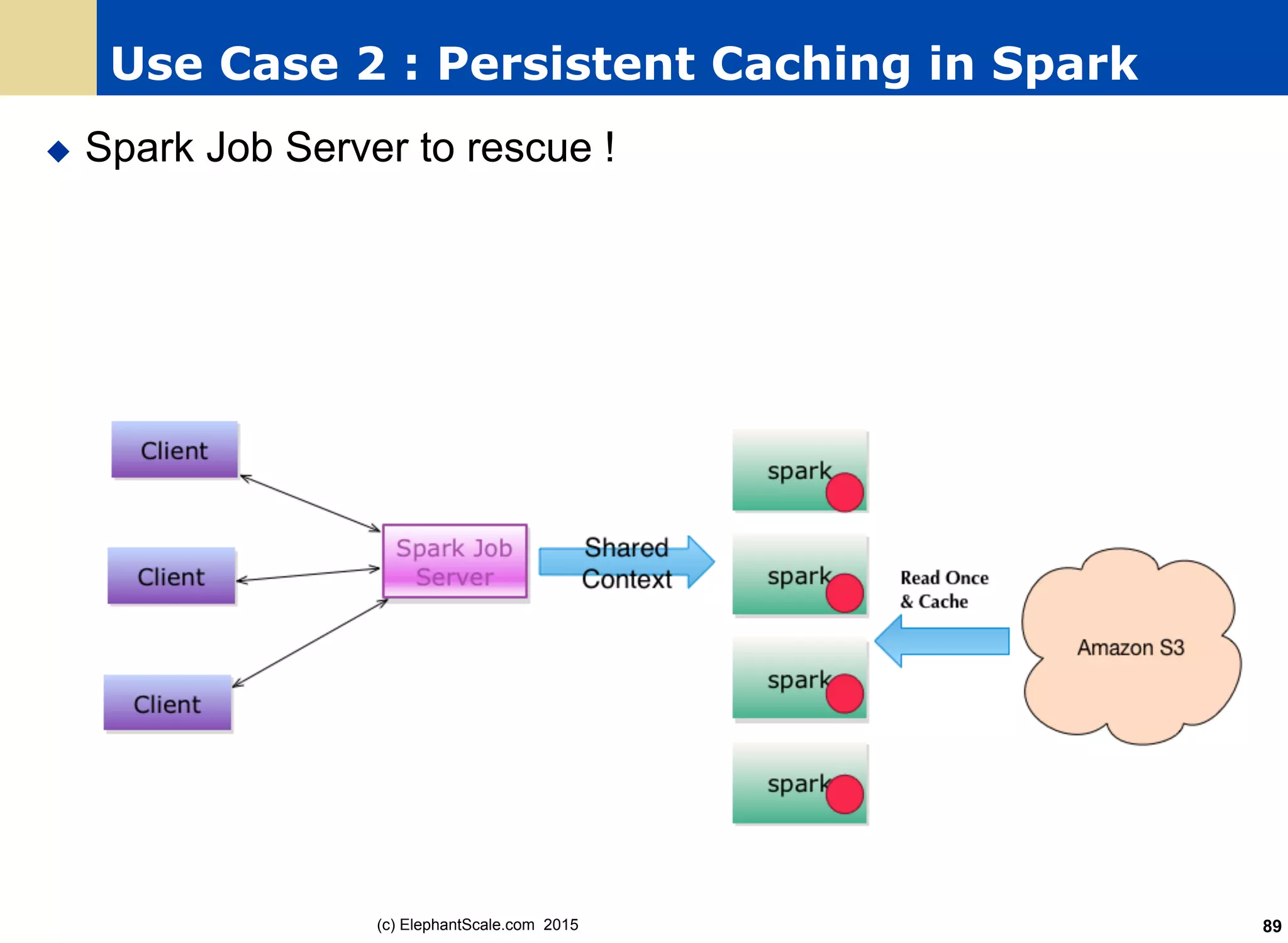 Use Case 2 : Persistent Caching in Spark

◆ Spark Job Server to rescue !

Client

Client

Client

Spark Job Server

Shared Context

spark

spark

spark

spark

Read Once & Cache

Amazon S3

(c) ElephantScale.com 2015

89